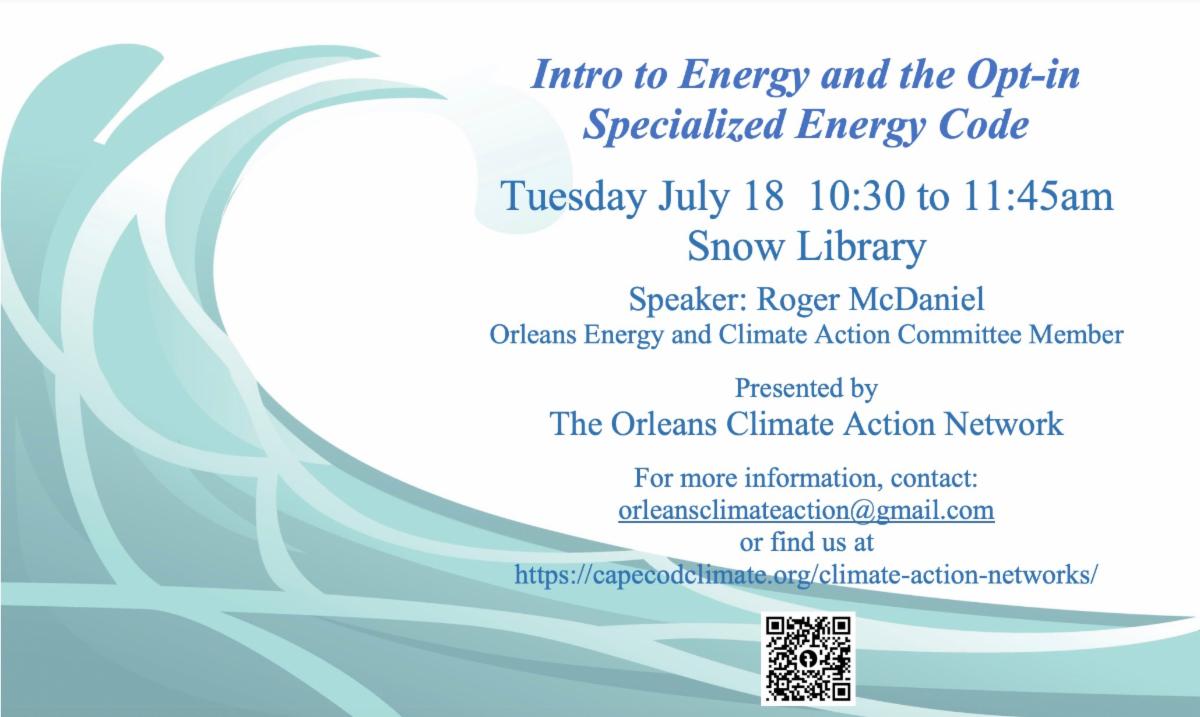 Intro to Energy and the Opt-in Specialized Energy Code

Tuesday July 18 10:30 to 11:45am
Snow Library

Speaker: Roger McDaniel
Orleans Energy and Climate Action Committee Member

Presented by
The Orleans Climate Action Network

For more information, contact:
orleansclimateaction@gmail.com
or find us at
https://capecodclimate.org/climate-action-networks/